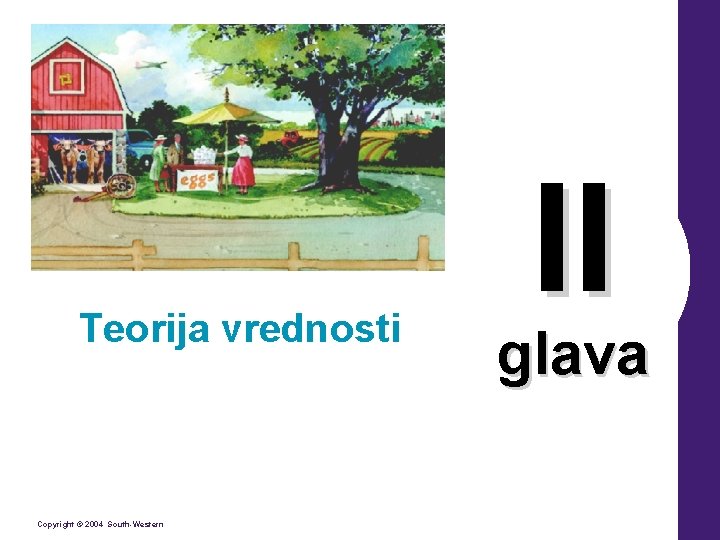 eggs

Teorija vrednosti

II

glava

Copyright © 2004 South-Western